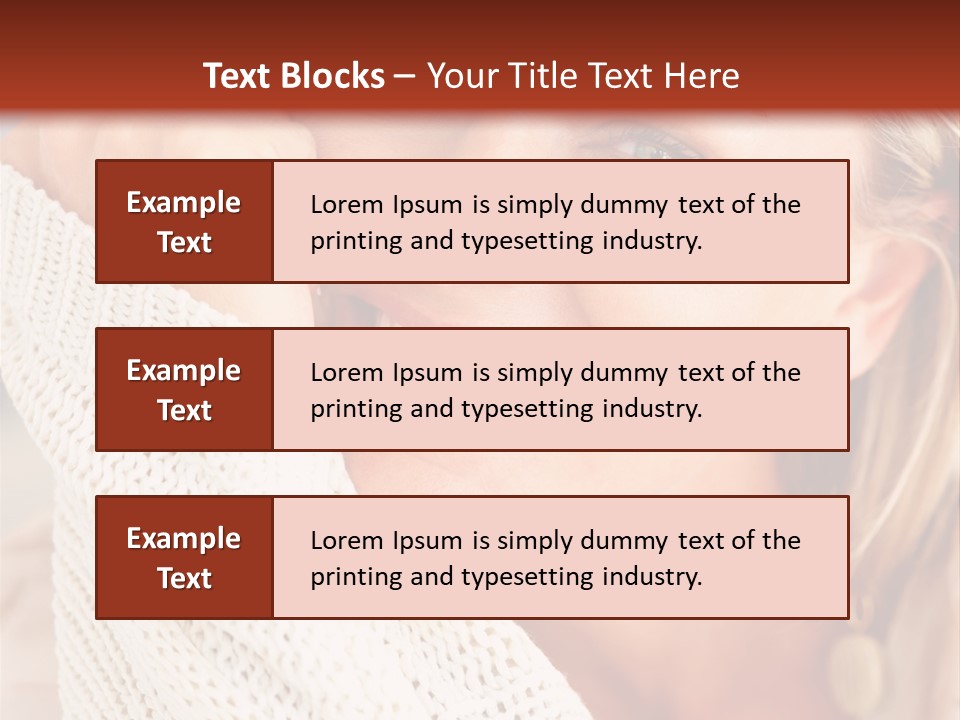 Text Blocks – Your Title Text Here

Example Text

Lorem Ipsum is simply dummy text of the printing and typesetting industry.

Example Text

Lorem Ipsum is simply dummy text of the printing and typesetting industry.

Example Text

Lorem Ipsum is simply dummy text of the printing and typesetting industry.